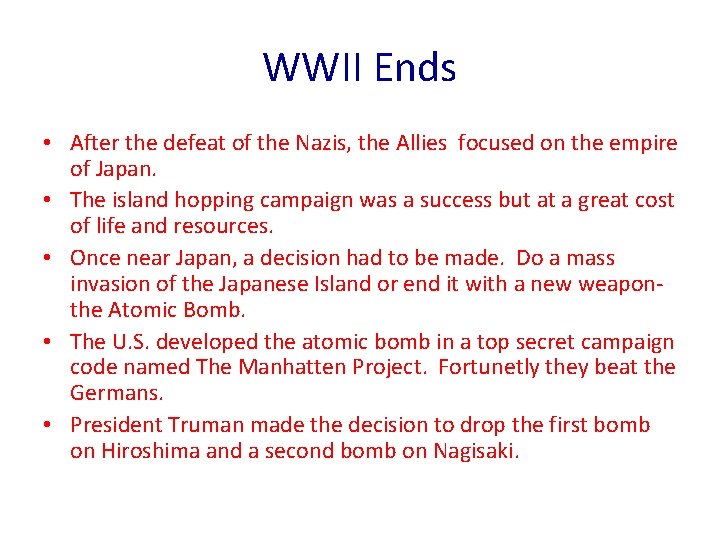 WWII Ends

• After the defeat of the Nazis, the Allies focused on the empire of Japan.
• The island hopping campaign was a success but at a great cost of life and resources.
• Once near Japan, a decision had to be made. Do a mass invasion of the Japanese Island or end it with a new weapon- the Atomic Bomb.
• The U.S. developed the atomic bomb in a top secret campaign code named The Manhatten Project. Fortunetly they beat the Germans.
• President Truman made the decision to drop the first bomb on Hiroshima and a second bomb on Nagisaki.